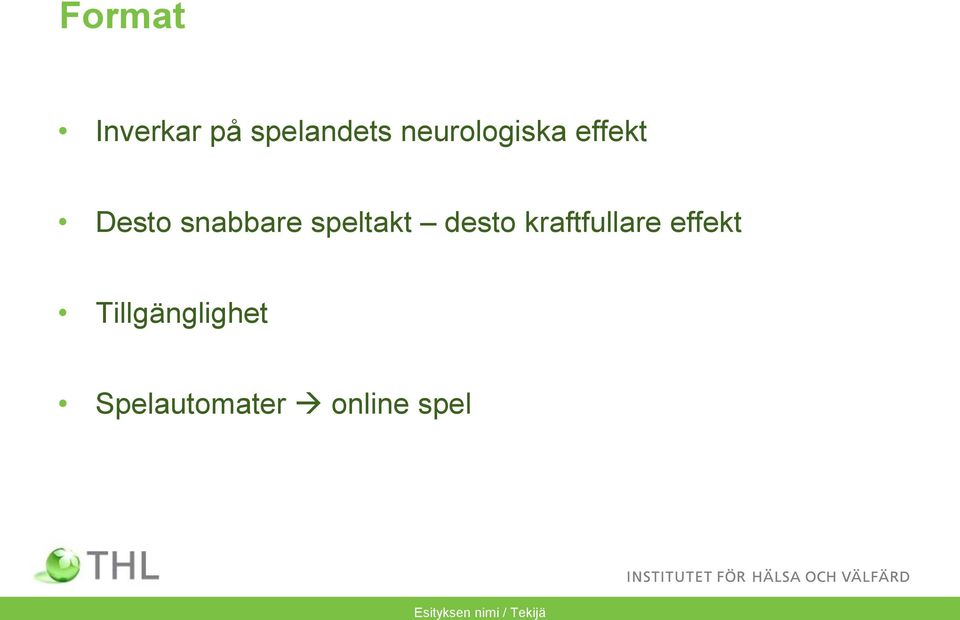 Format

• Inverkar på spelandets neurologiska effekt

• Desto snabbare speltakt – desto kraftfullare effekt

• Tillgänglighet

• Spelautomater → online spel

THL

INSTITUTET FÖR HÄLSA OCH VÄLFÄRD

Esityksen nimi / Tekijä